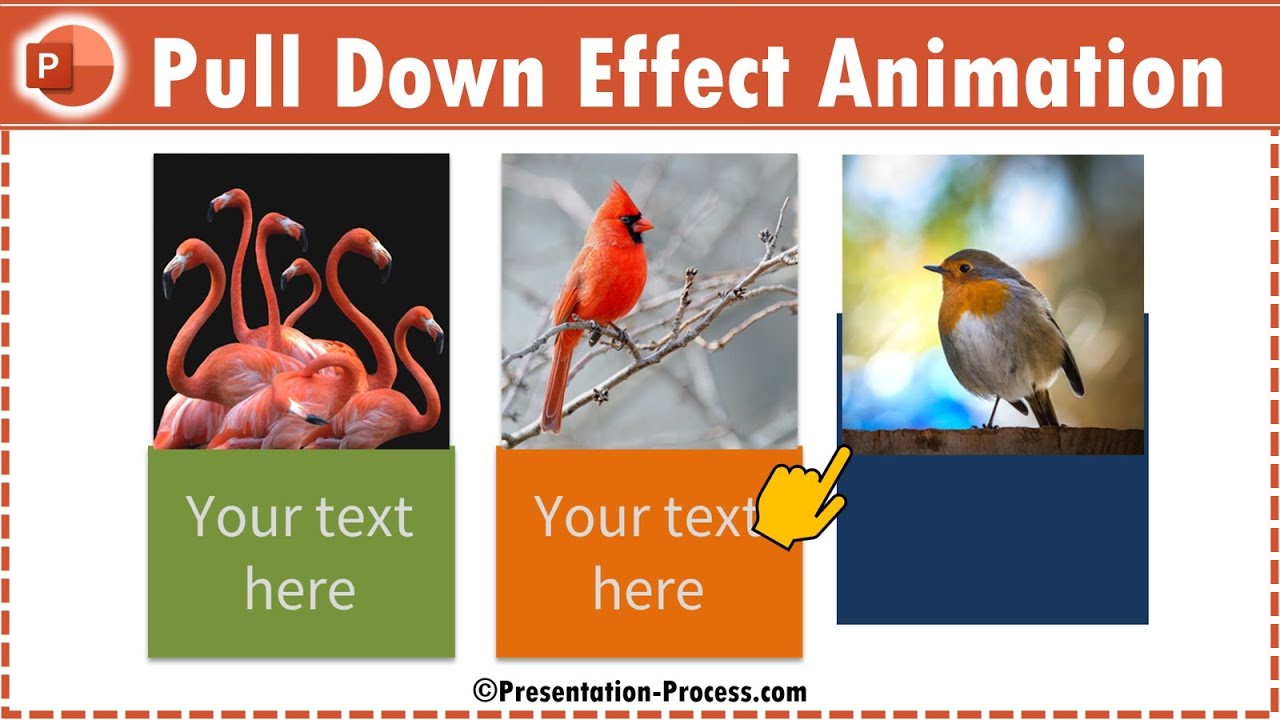 P

Pull Down Effect Animation

Your text here

Your text here

©Presentation-Process.com